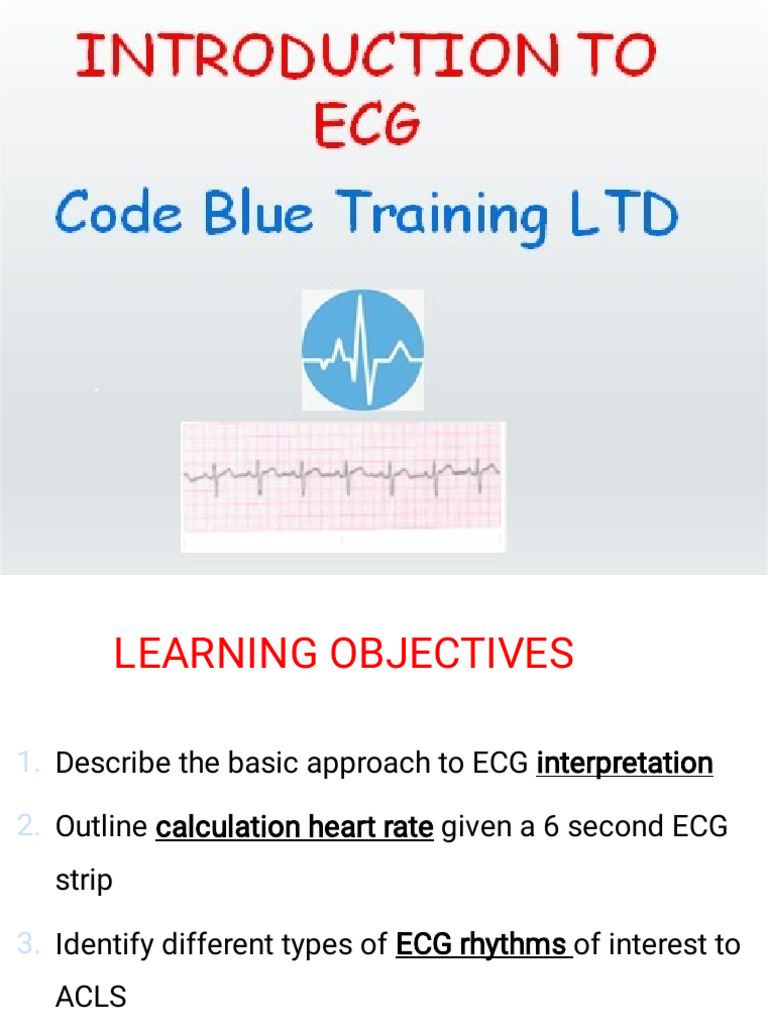 INTRODUCTION TO ECG

Code Blue Training LTD

LEARNING OBJECTIVES

1. Describe the basic approach to ECG interpretation

2. Outline calculation heart rate given a 6 second ECG strip

3. Identify different types of ECG rhythms of interest to ACLS